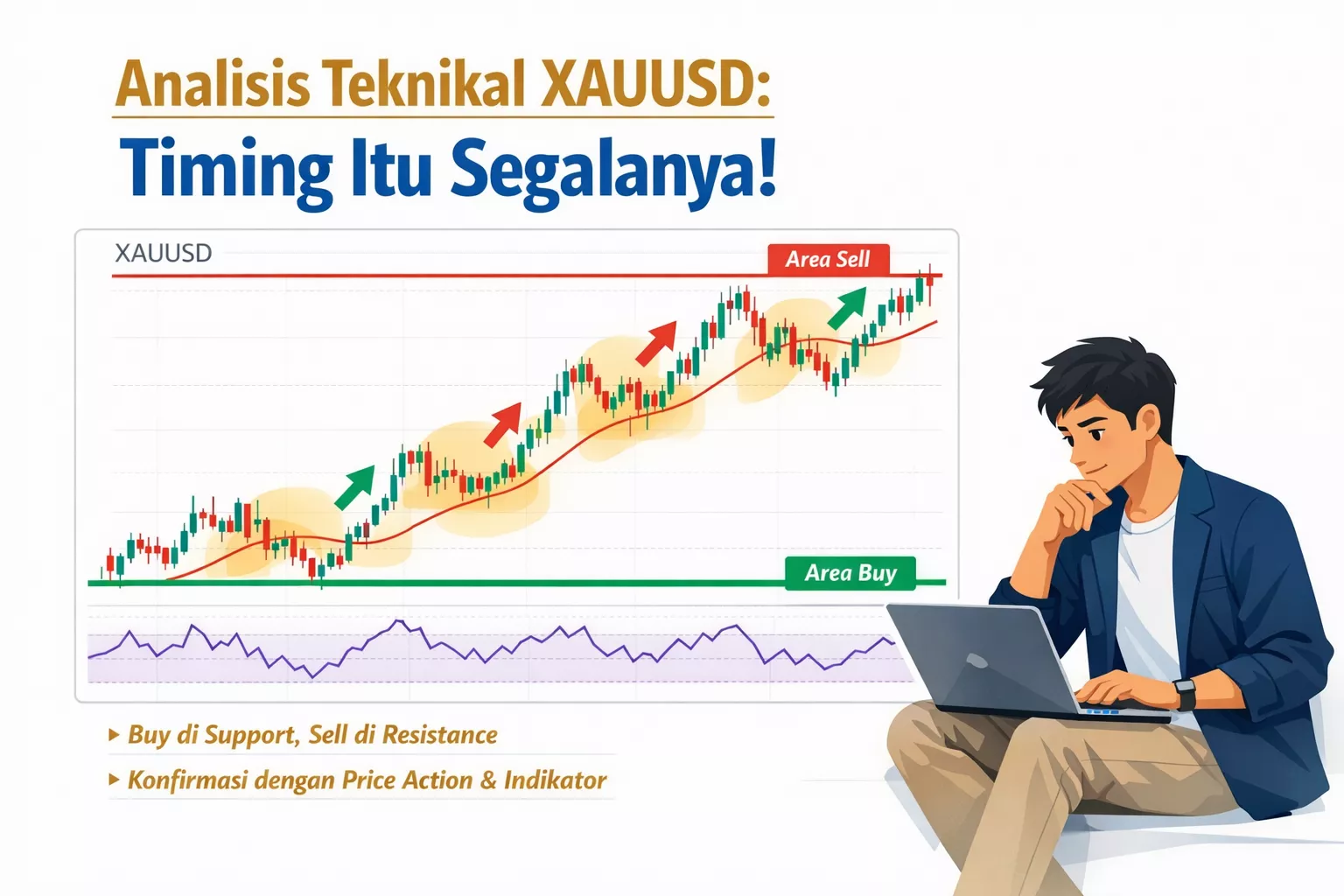 Analisis Teknikal XAUUSD:
Timing Itu Segalanya!

XAUUSD

Area Sell

Area Buy

▸ Buy di Support, Sell di Resistance
▸ Konfirmasi dengan Price Action & Indikator